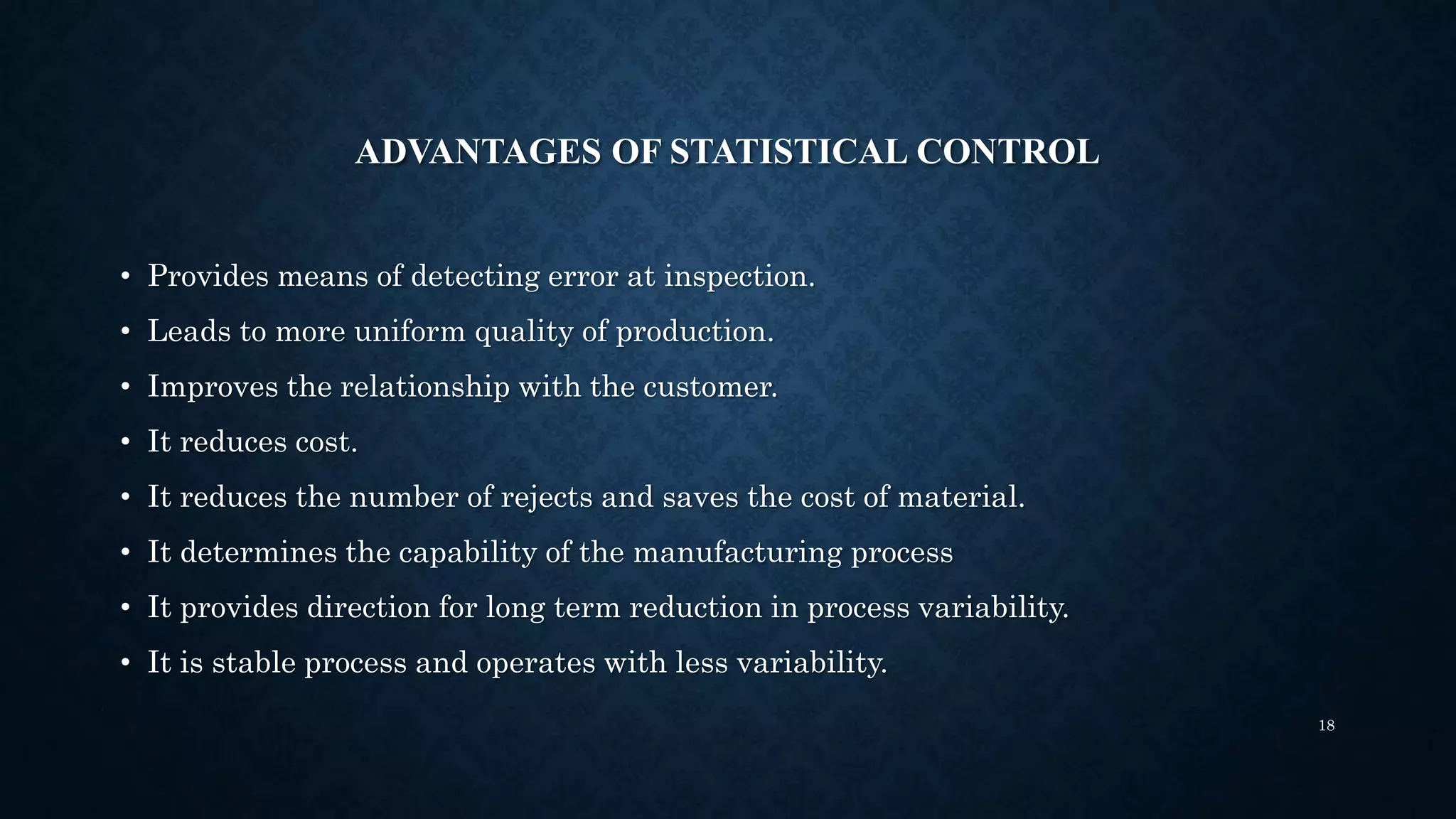 ADVANTAGES OF STATISTICAL CONTROL

• Provides means of detecting error at inspection.
• Leads to more uniform quality of production.
• Improves the relationship with the customer.
• It reduces cost.
• It reduces the number of rejects and saves the cost of material.
• It determines the capability of the manufacturing process
• It provides direction for long term reduction in process variability.
• It is stable process and operates with less variability.

18